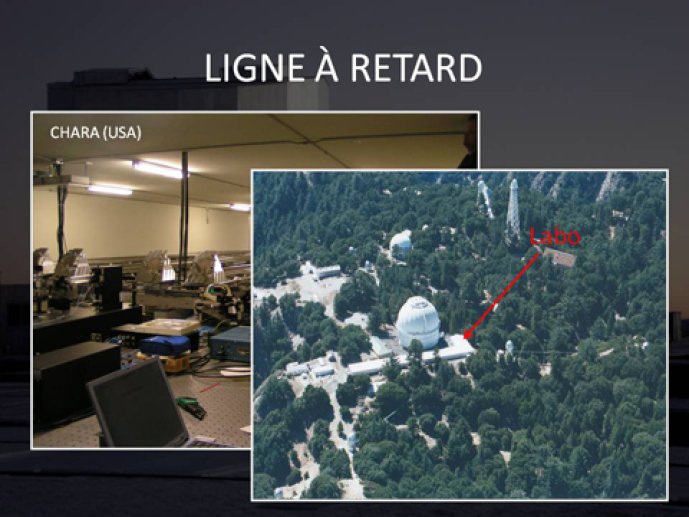 LIGNE À RETARD

CHARA (USA)

Labo